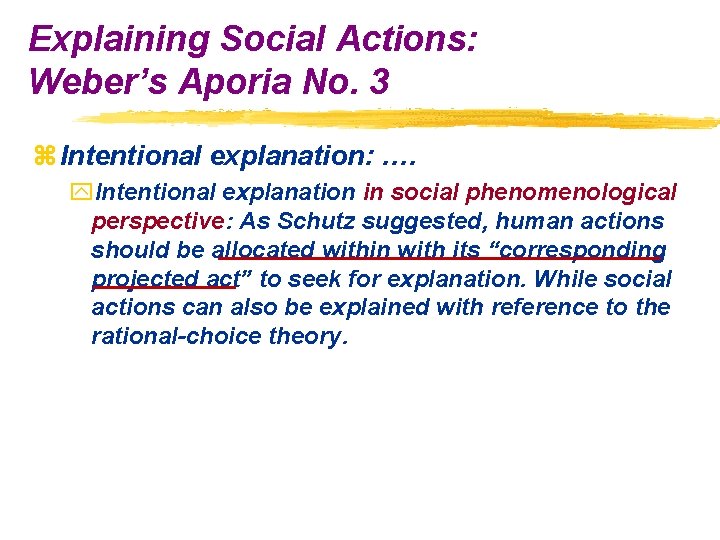 Explaining Social Actions: Weber’s Aporia No. 3

Intentional explanation: ….

Intentional explanation in social phenomenological perspective: As Schutz suggested, human actions should be allocated within with its “corresponding projected act” to seek for explanation. While social actions can also be explained with reference to the rational-choice theory.